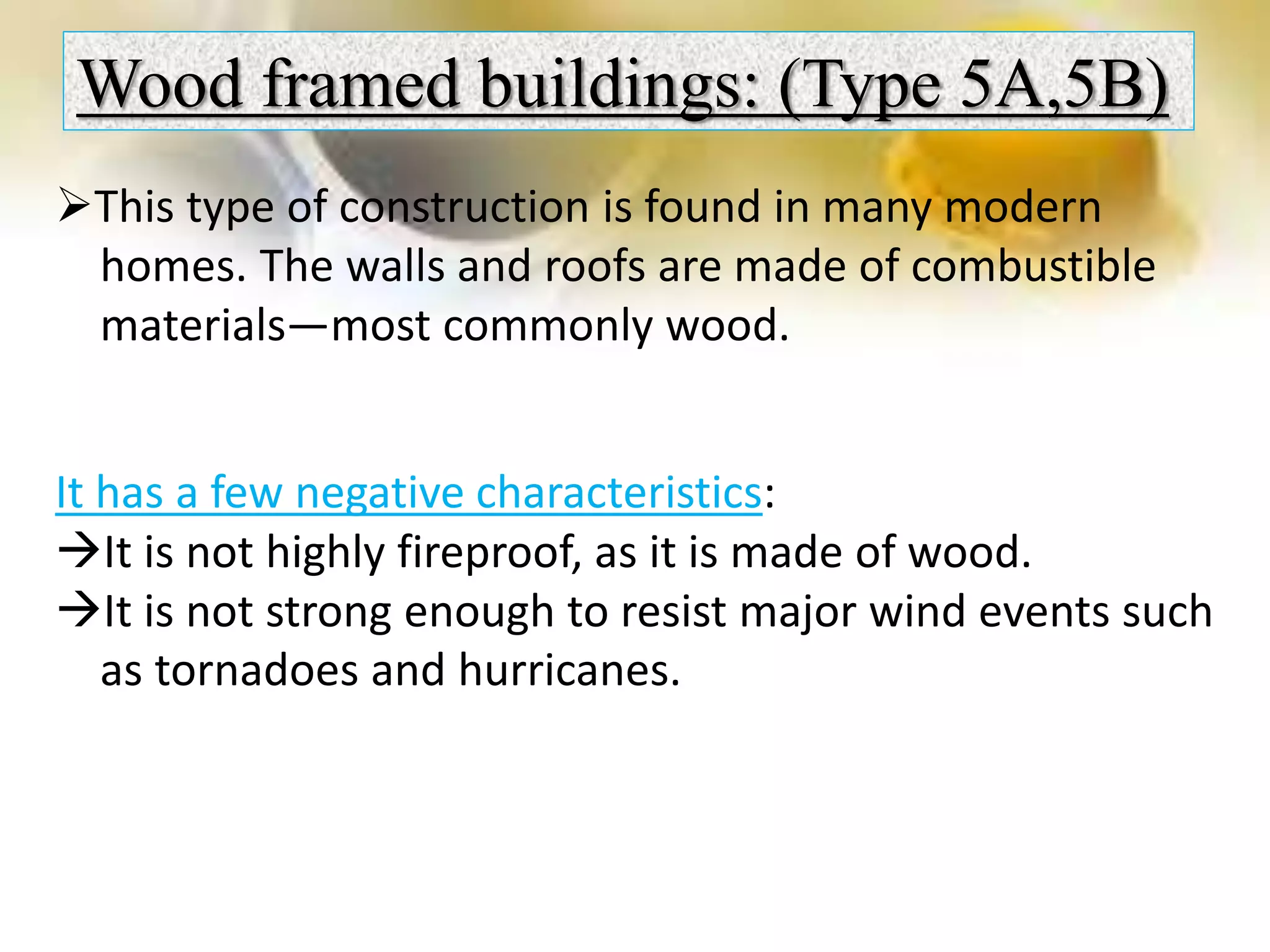 Wood framed buildings: (Type 5A,5B)

➢This type of construction is found in many modern homes. The walls and roofs are made of combustible materials—most commonly wood.

It has a few negative characteristics:
→It is not highly fireproof, as it is made of wood.
→It is not strong enough to resist major wind events such as tornadoes and hurricanes.